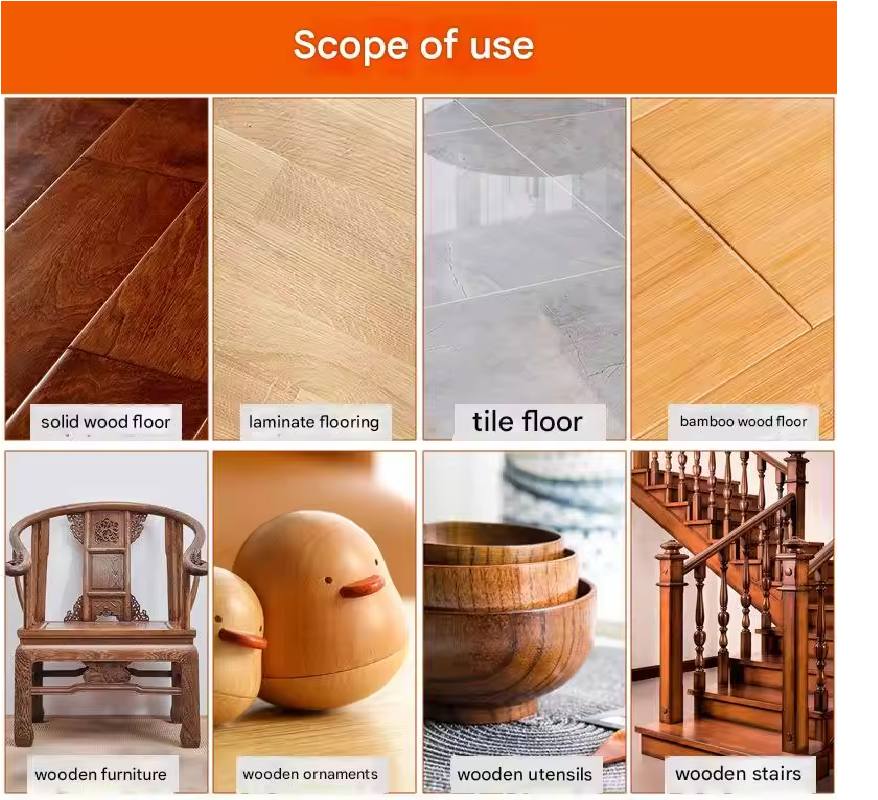 Scope of use

solid wood floor

laminate flooring

tile floor

bamboo wood floor

wooden furniture

wooden ornaments

wooden utensils

wooden stairs